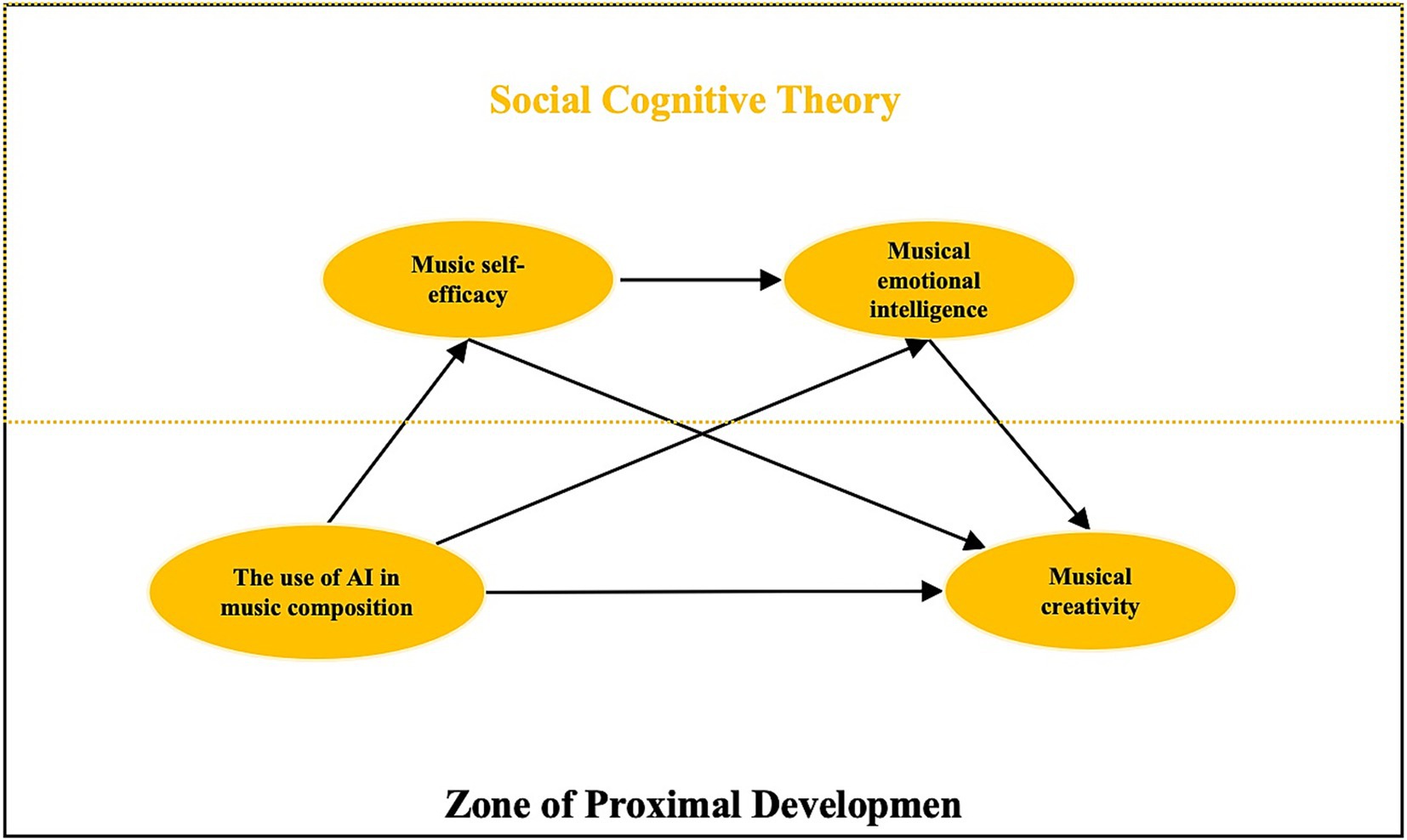 Social Cognitive Theory

Music self-efficacy

Musical emotional intelligence

The use of AI in music composition

Musical creativity

Zone of Proximal Developmen